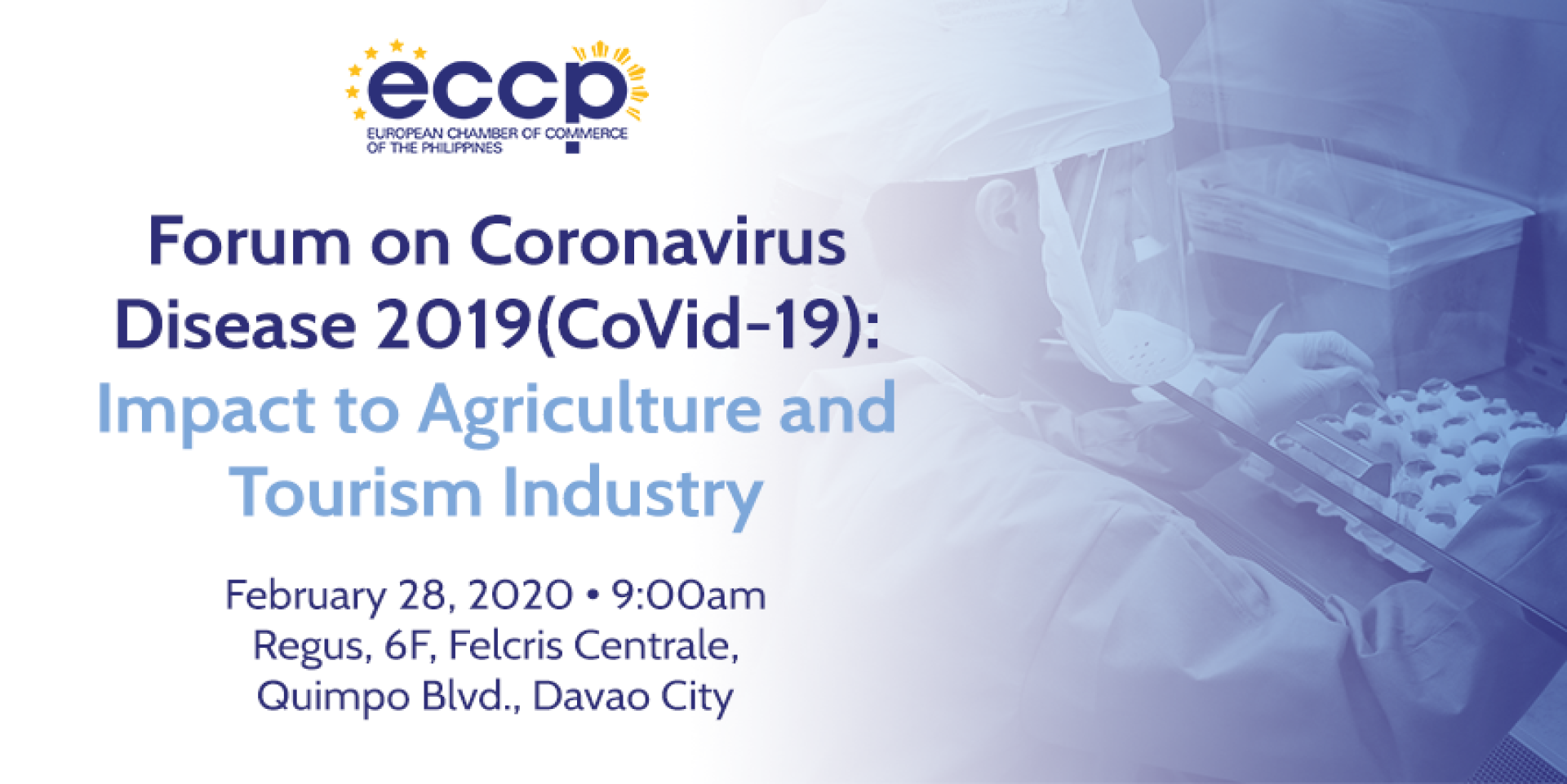 eccp
EUROPEAN CHAMBER OF COMMERCE OF THE PHILIPPINES

Forum on Coronavirus Disease 2019(CoVid-19): Impact to Agriculture and Tourism Industry

February 28, 2020 • 9:00am
Regus, 6F, Felcris Centrale, Quimpo Blvd., Davao City